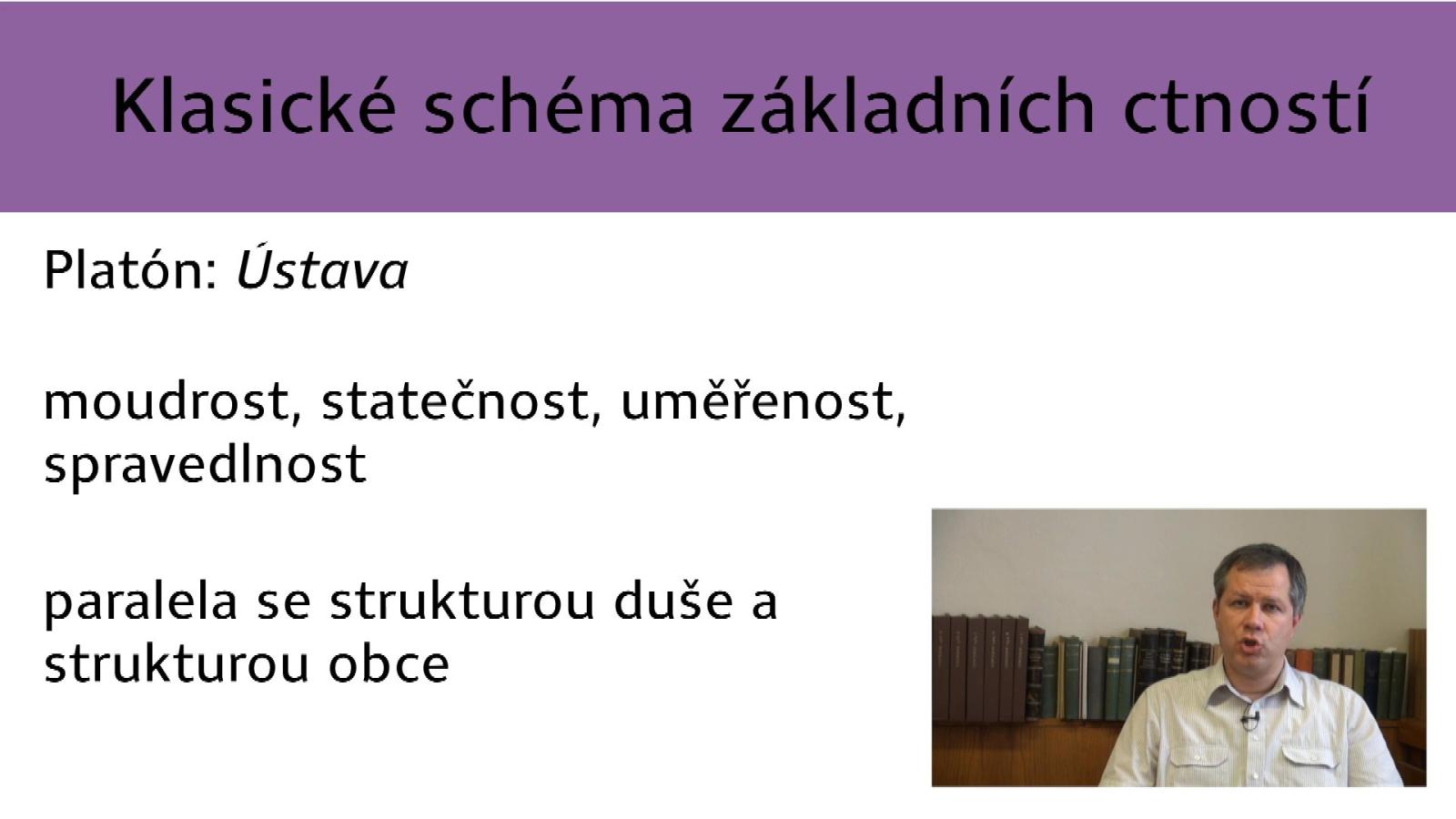 Klasické schéma základních ctností

Platón: Ústava

moudrost, statečnost, uměřenost, spravedlnost

paralela se strukturou duše a strukturou obce